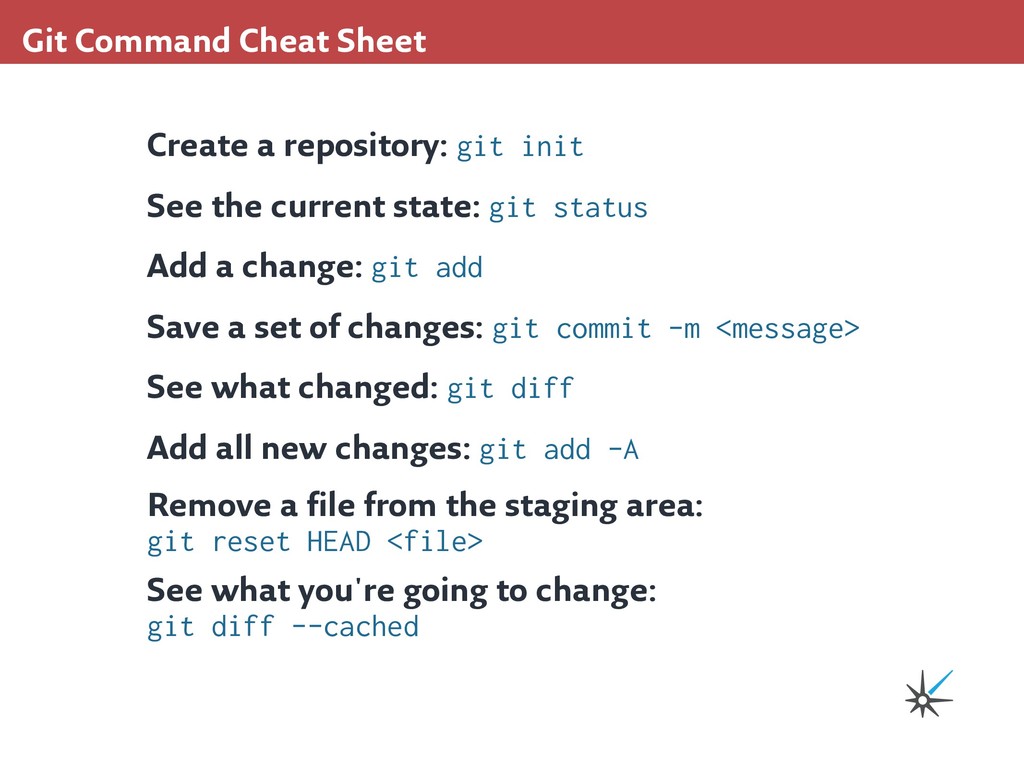 Git Command Cheat Sheet

Create a repository: git init

See the current state: git status

Add a change: git add

Save a set of changes: git commit -m <message>

See what changed: git diff

Add all new changes: git add -A

Remove a file from the staging area:
git reset HEAD <file>

See what you're going to change:
git diff --cached